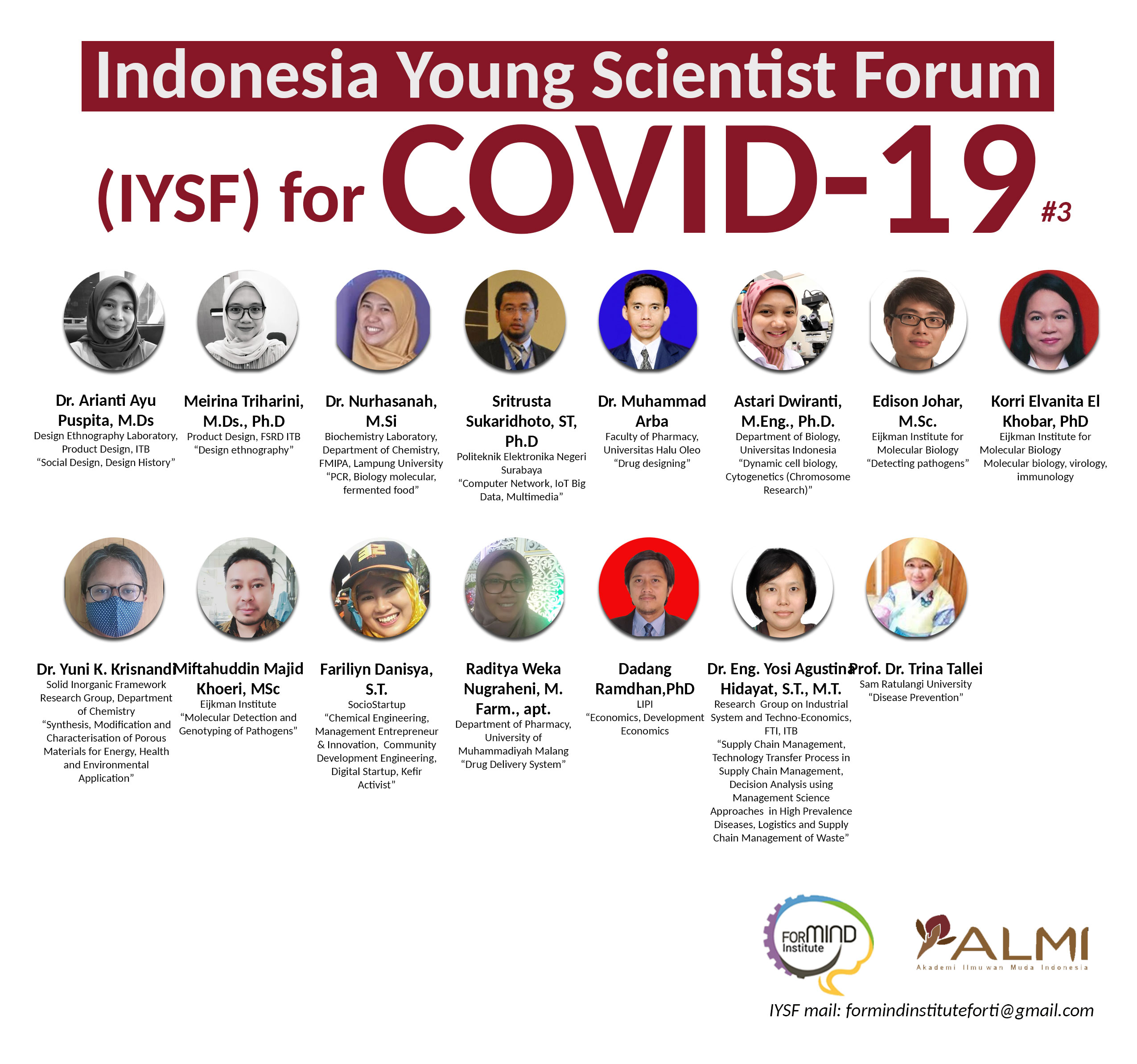 Indonesia Young Scientist Forum
(IYSF) for COVID-19 #3

Dr. Arianti Ayu Puspita, M.Ds
Design Ethnography Laboratory, Product Design, ITB
"Social Design, Design History"

Meirina Triharini, M.Ds., Ph.D
Product Design, FSRD ITB
"Design ethnography"

Dr. Nurhasanah, M.Si
Biochemistry Laboratory, Department of Chemistry, FMIPA, Lampung University
"PCR, Biology molecular, fermented food"

Sritrusta Sukaridhoto, ST, Ph.D
Politeknik Elektronika Negeri Surabaya
"Computer Network, IoT Big Data, Multimedia"

Dr. Muhammad Arba
Faculty of Pharmacy, Universitas Halu Oleo
"Drug designing"

Astari Dwiranti, M.Eng., Ph.D.
Department of Biology, Universitas Indonesia
"Dynamic cell biology, Cytogenetics (Chromosome Research)"

Edison Johar, M.Sc.
Eijkman Institute for Molecular Biology
"Detecting pathogens"

Korri Elvanita El Khobar, PhD
Eijkman Institute for Molecular Biology
Molecular biology, virology, immunology

Dr. Yuni K. Krisnandi
Solid Inorganic Framework Research Group, Department of Chemistry
"Synthesis, Modification and Characterisation of Porous Materials for Energy, Health and Environmental Application"

Miftahuddin Majid Khoeri, MSc
Eijkman Institute
"Molecular Detection and Genotyping of Pathogens"

Fariliyn Danisya, S.T.
SocioStartup
"Chemical Engineering, Management Entrepreneur & Innovation, Community Development Engineering, Digital Startup, Kefir Activist"

Raditya Weka Nugraheni, M. Farm., apt.
Department of Pharmacy, University of Muhammadiyah Malang
"Drug Delivery System"

Dadang Ramdhan,PhD
LIPI
"Economics, Development Economics

Dr. Eng. Yosi Agustina Hidayat, S.T., M.T.
Research Group on Industrial System and Techno-Economics, FTI, ITB
"Supply Chain Management, Technology Transfer Process in Supply Chain Management, Decision Analysis using Management Science Approaches in High Prevalence Diseases, Logistics and Supply Chain Management of Waste"

Prof. Dr. Trina Tallei
Sam Ratulangi University
"Disease Prevention"

FORMIND Institute

ALMI
Akademi Ilmuwan Muda Indonesia

IYSF mail: formindinstituteforti@gmail.com